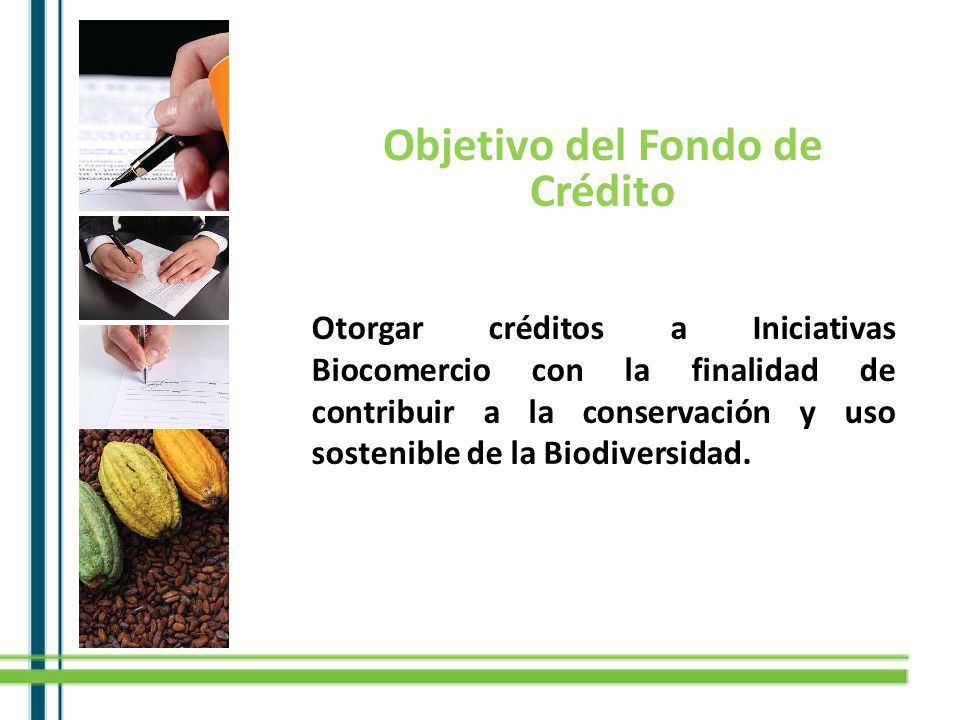 Objetivo del Fondo de Crédito

Otorgar créditos a Iniciativas Biocomercio con la finalidad de contribuir a la conservación y uso sostenible de la Biodiversidad.